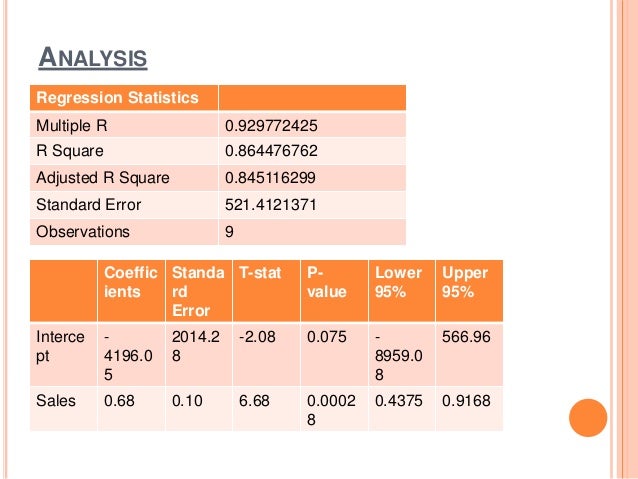 ANALYSIS

| Regression Statistics | |
|---|---|
| Multiple R | 0.929772425 |
| R Square | 0.864476762 |
| Adjusted R Square | 0.845116299 |
| Standard Error | 521.4121371 |
| Observations | 9 |

| | Coefficients | Standard Error | T-stat | P-value | Lower 95% | Upper 95% |
|---|---|---|---|---|---|---|
| Intercept | -4196.05 | 2014.28 | -2.08 | 0.075 | -8959.08 | 566.96 |
| Sales | 0.68 | 0.10 | 6.68 | 0.00028 | 0.4375 | 0.9168 |